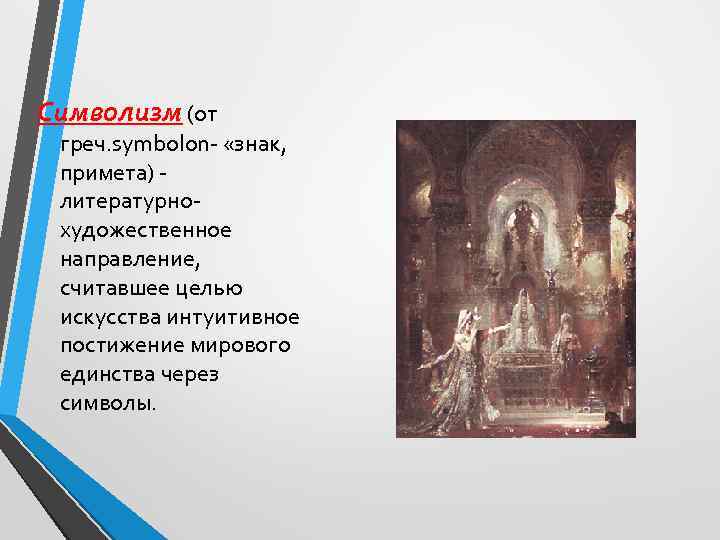 Символизм (от греч.symbolon- «знак, примета) - литературно-художественное направление, считавшее целью искусства интуитивное постижение мирового единства через символы.